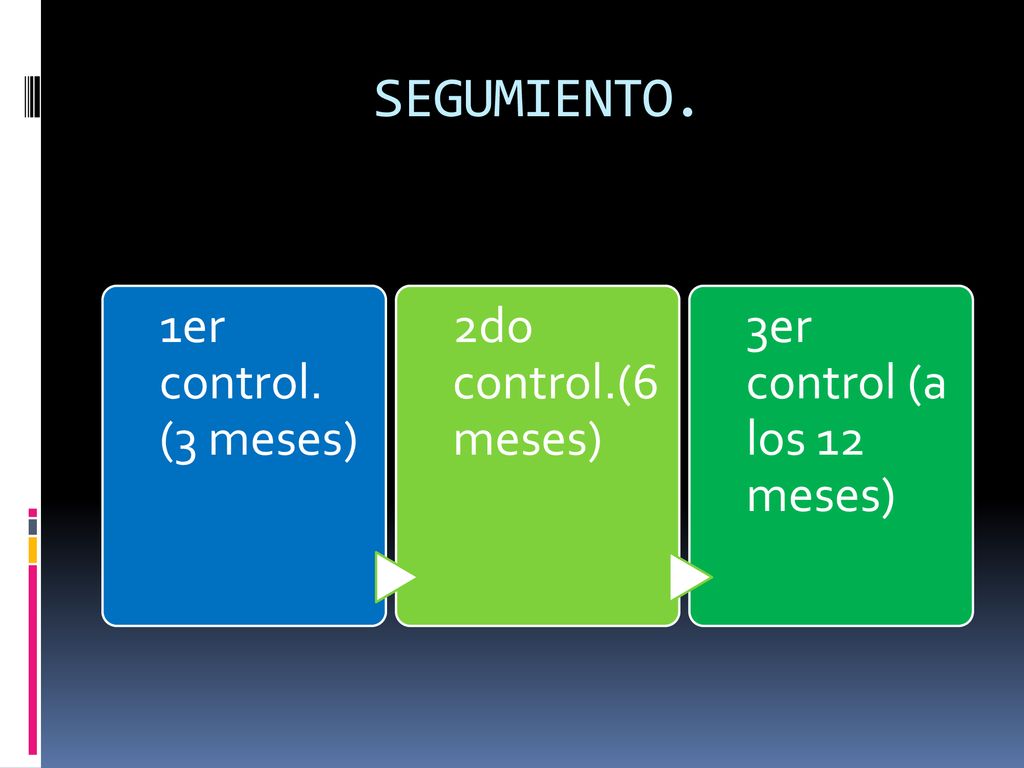 SEGUMIENTO.

1er control. (3 meses)

2do control.(6 meses)

3er control (a los 12 meses)